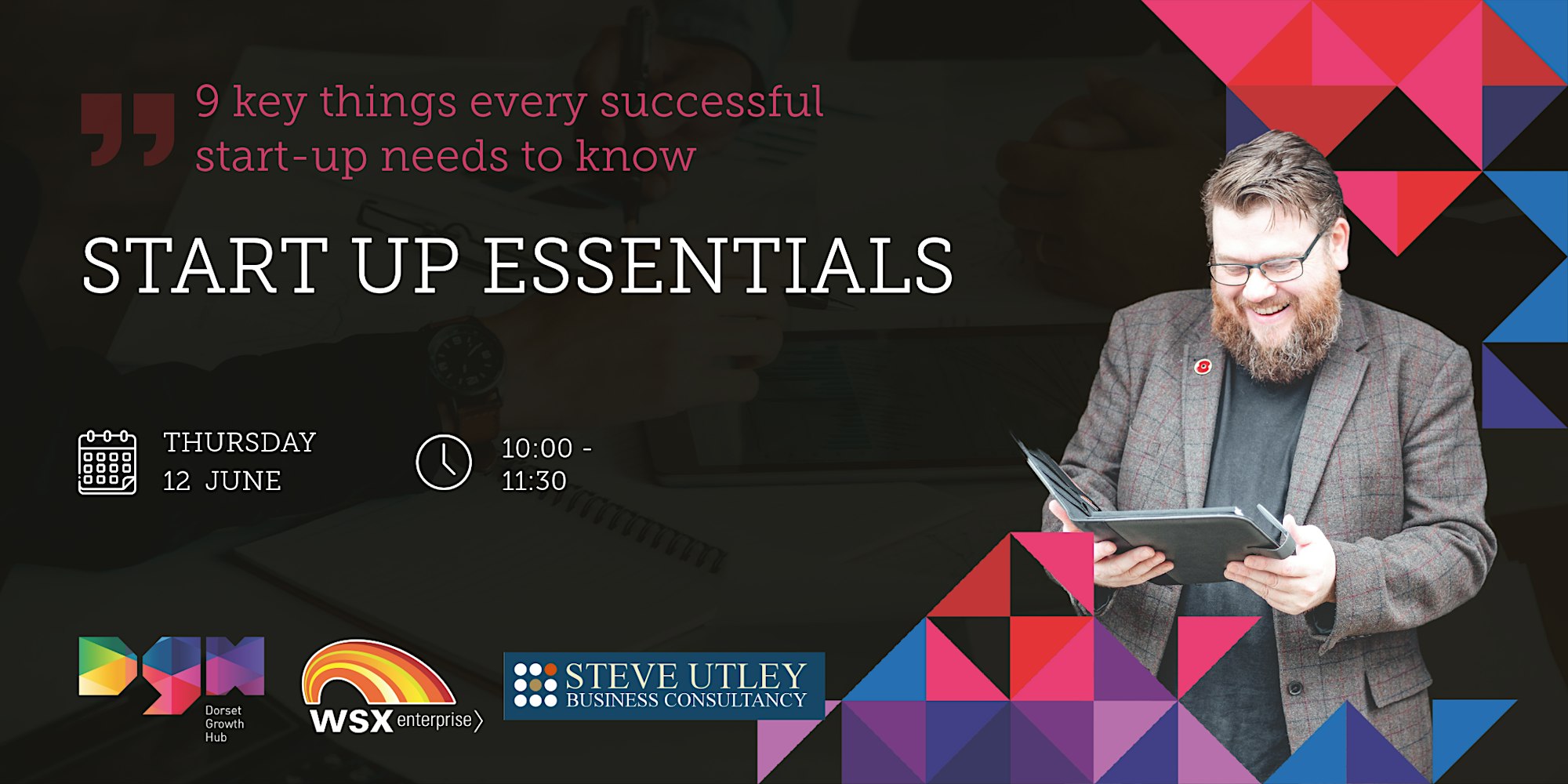 9 key things every successful start-up needs to know

START UP ESSENTIALS

THURSDAY
12 JUNE

10:00 -
11:30

Dorset Growth Hub

WSX enterprise

STEVE UTLEY
BUSINESS CONSULTANCY